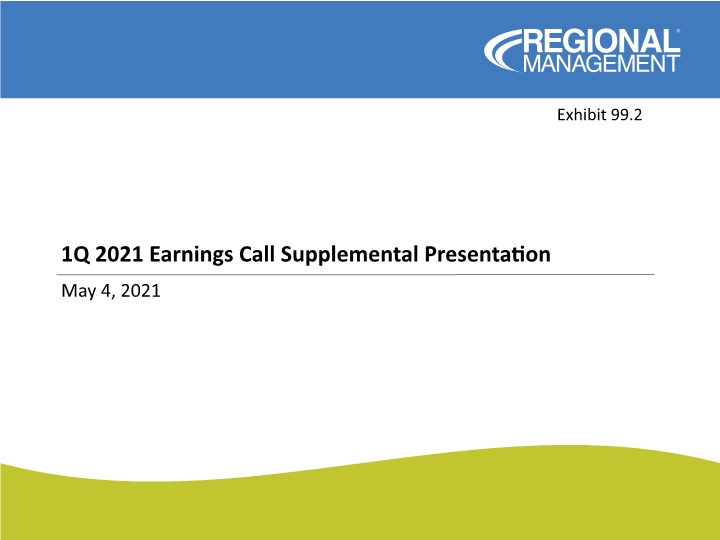 REGIONAL® MANAGEMENT

Exhibit 99.2

1Q 2021 Earnings Call Supplemental Presentation

May 4, 2021